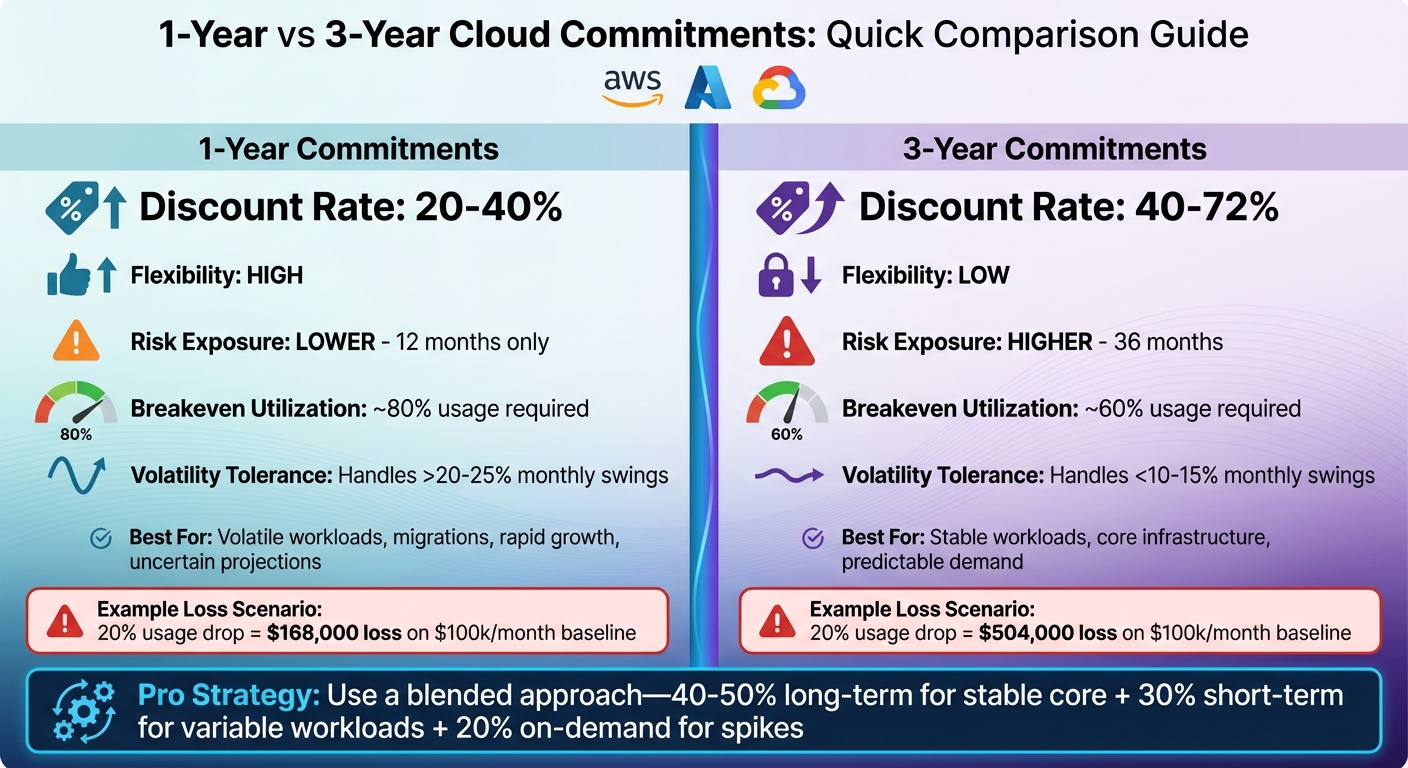 1-Year vs 3-Year Cloud Commitments: Quick Comparison Guide

aws

1-Year Commitments

Discount Rate: 20-40%

Flexibility: HIGH

Risk Exposure: LOWER - 12 months only

80%

Breakeven Utilization: ~80% usage required

Volatility Tolerance: Handles >20-25% monthly swings

Best For: Volatile workloads, migrations, rapid growth, uncertain projections

Example Loss Scenario:
20% usage drop = $168,000 loss on $100k/month baseline

3-Year Commitments

Discount Rate: 40-72%

Flexibility: LOW

Risk Exposure: HIGHER - 36 months

60%

Breakeven Utilization: ~60% usage required

Volatility Tolerance: Handles <10-15% monthly swings

Best For: Stable workloads, core infrastructure, predictable demand

Example Loss Scenario:
20% usage drop = $504,000 loss on $100k/month baseline

Pro Strategy: Use a blended approach—40-50% long-term for stable core + 30% short-term for variable workloads + 20% on-demand for spikes